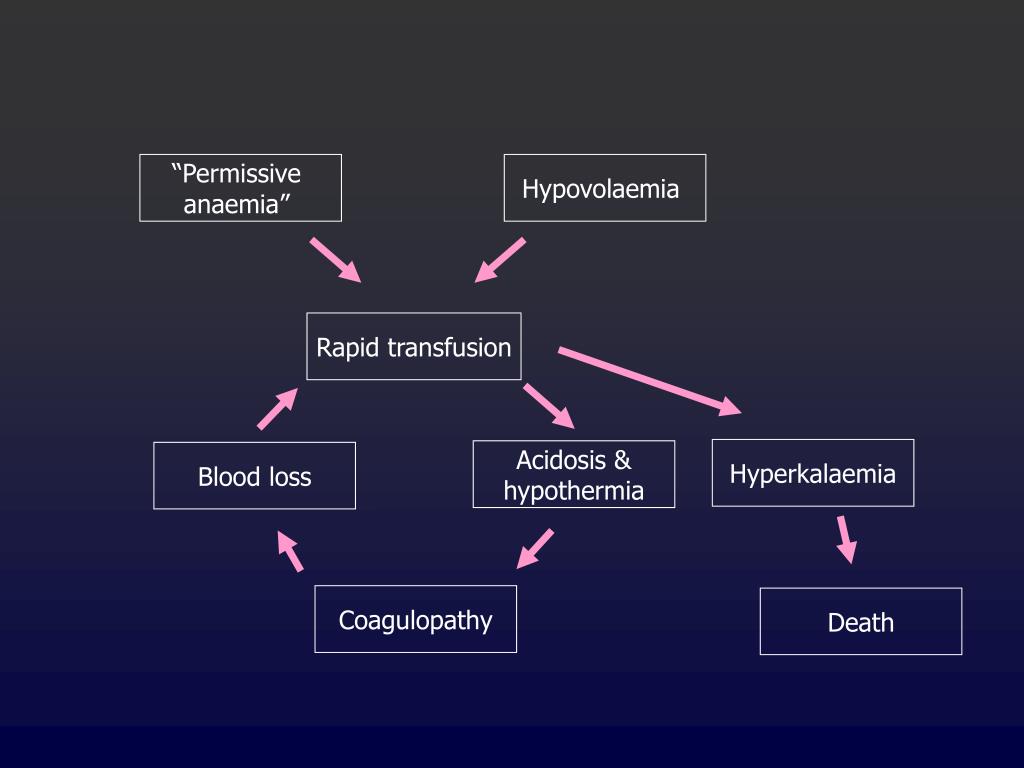 “Permissive anaemia”

Hypovolaemia

Rapid transfusion

Blood loss

Acidosis & hypothermia

Hyperkalaemia

Coagulopathy

Death